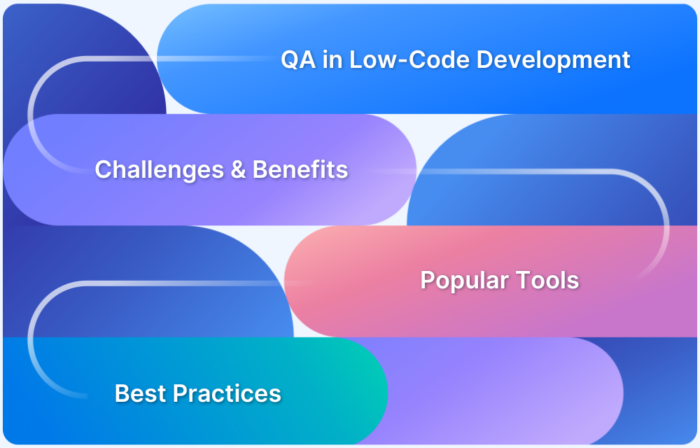 QA in Low-Code Development

Challenges & Benefits

Popular Tools

Best Practices